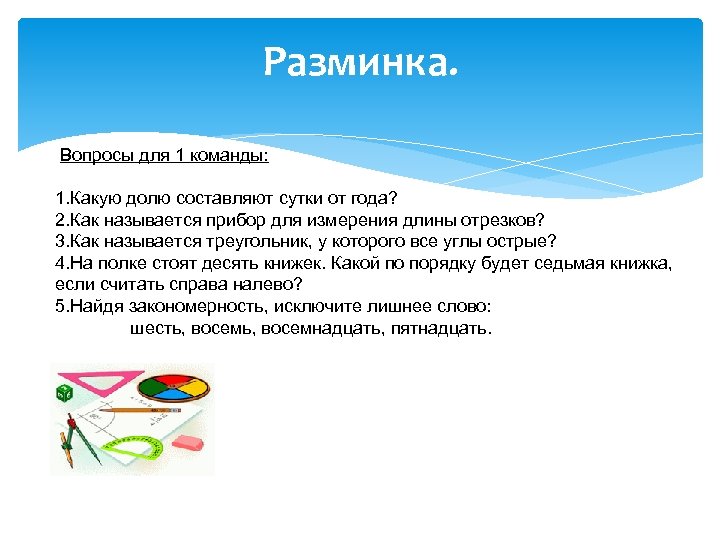 Разминка.

Вопросы для 1 команды:

1.Какую долю составляют сутки от года?
2.Как называется прибор для измерения длины отрезков?
3.Как называется треугольник, у которого все углы острые?
4.На полке стоят десять книжек. Какой по порядку будет седьмая книжка, если считать справа налево?
5.Найдя закономерность, исключите лишнее слово:
шесть, восемь, восемнадцать, пятнадцать.